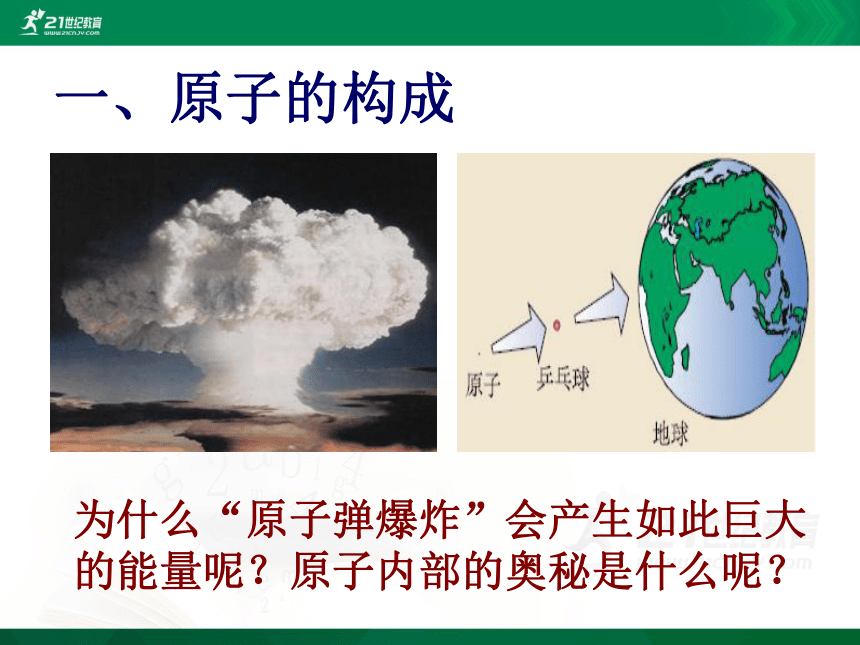 21世纪教育
www.21cnjy.com

一、原子的构成

原子

乒乓球

地球

为什么“原子弹爆炸”会产生如此巨大的能量呢？原子内部的奥秘是什么呢？